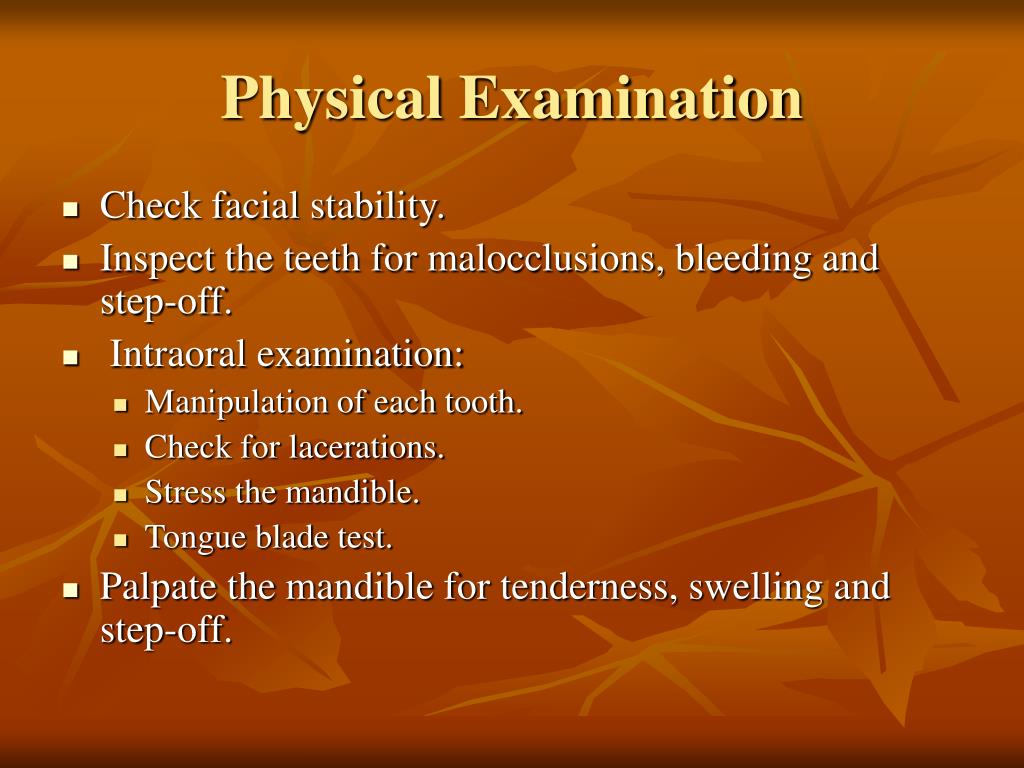 Physical Examination

- Check facial stability.
- Inspect the teeth for malocclusions, bleeding and step-off.
- Intraoral examination:
  - Manipulation of each tooth.
  - Check for lacerations.
  - Stress the mandible.
  - Tongue blade test.
- Palpate the mandible for tenderness, swelling and step-off.